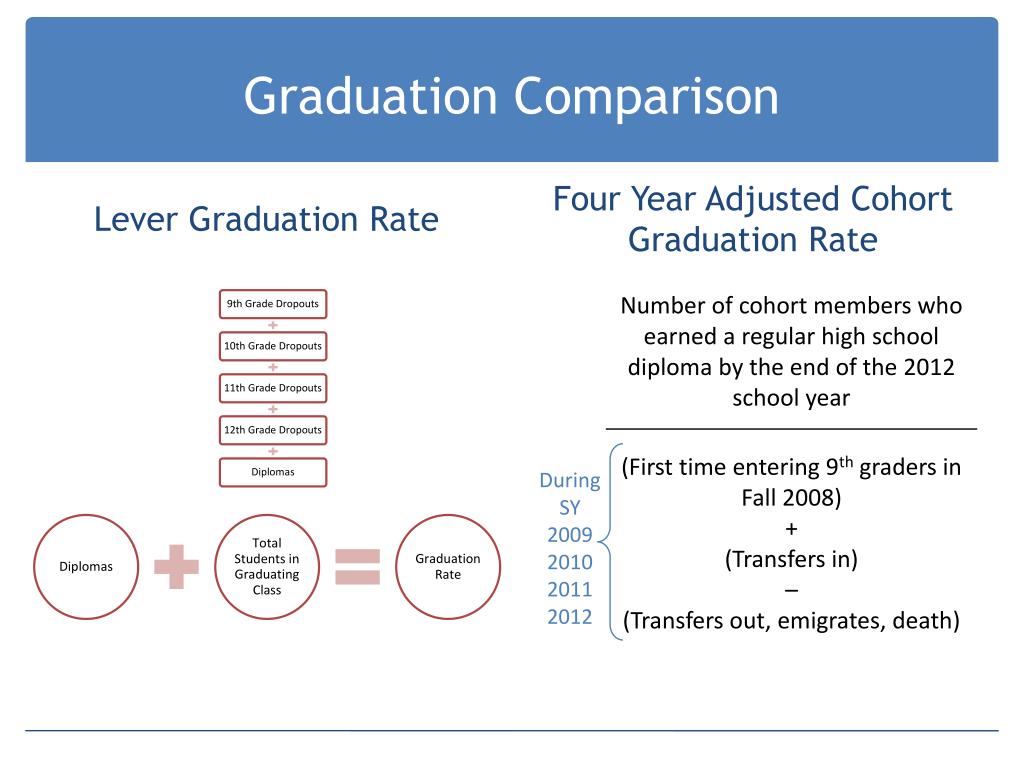 Graduation Comparison

Lever Graduation Rate

9th Grade Dropouts
+
10th Grade Dropouts
+
11th Grade Dropouts
+
12th Grade Dropouts
+
Diplomas

Diplomas + Total Students in Graduating Class = Graduation Rate

Four Year Adjusted Cohort Graduation Rate

Number of cohort members who earned a regular high school diploma by the end of the 2012 school year

During SY 2009 2010 2011 2012

(First time entering 9$^{th}$ graders in Fall 2008)
+
(Transfers in)
–
(Transfers out, emigrates, death)